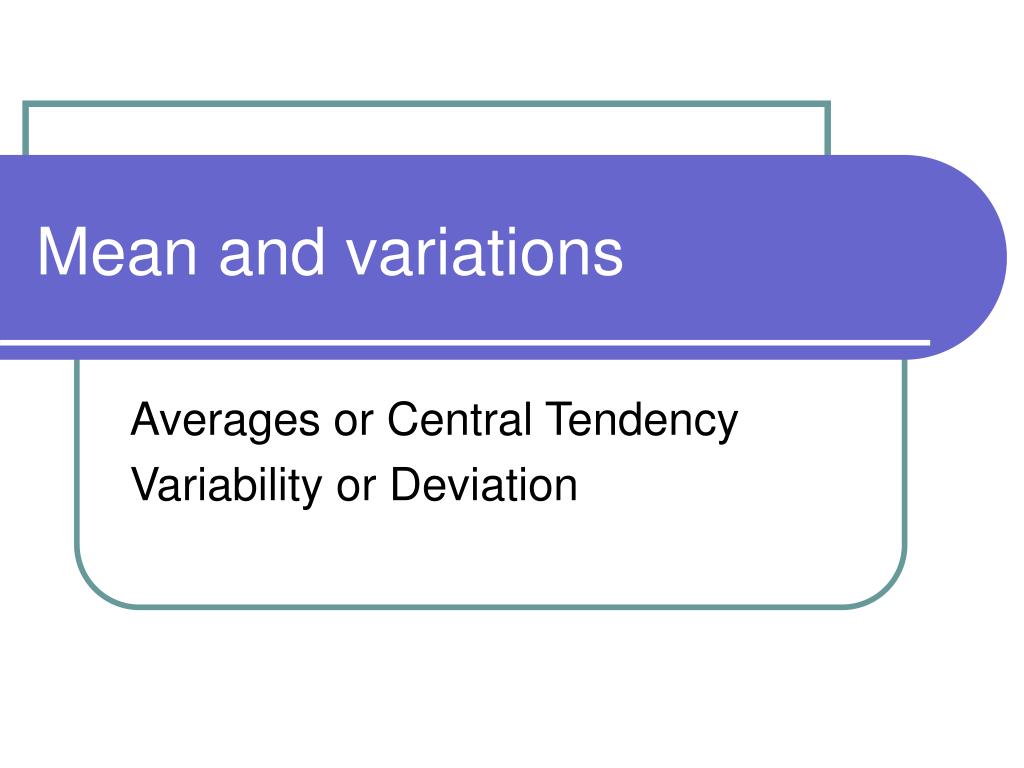 Mean and variations

Averages or Central Tendency
Variability or Deviation